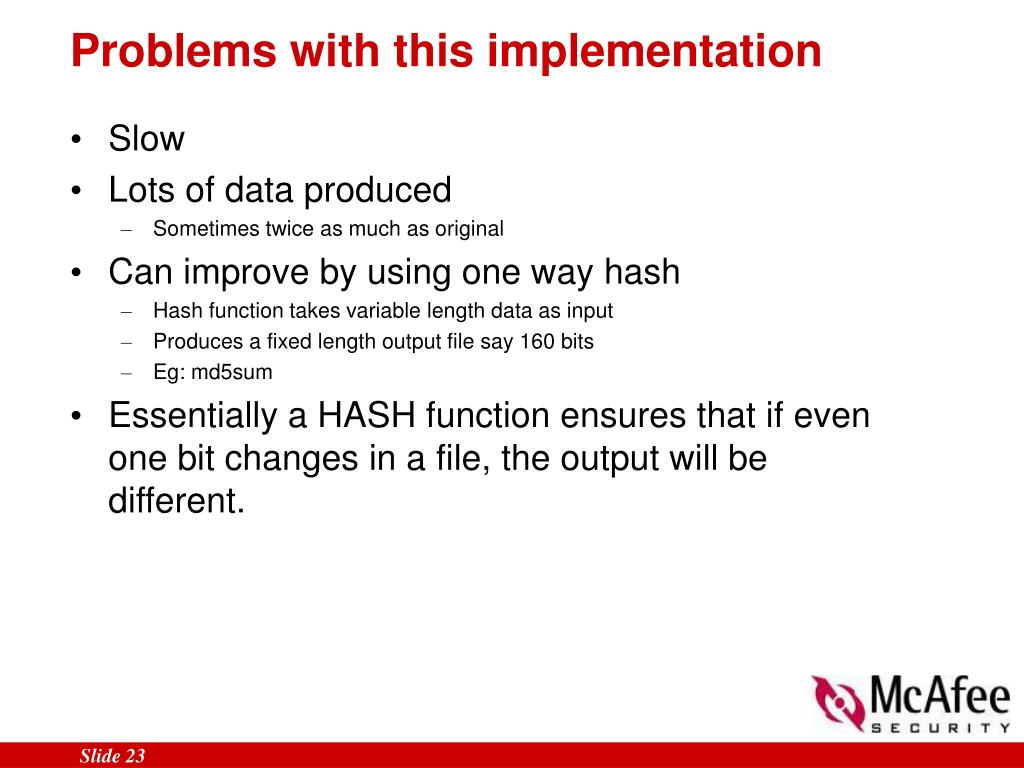 Problems with this implementation

• Slow
• Lots of data produced
– Sometimes twice as much as original
• Can improve by using one way hash
– Hash function takes variable length data as input
– Produces a fixed length output file say 160 bits
– Eg: md5sum
• Essentially a HASH function ensures that if even one bit changes in a file, the output will be different.

McAfee
SECURITY

Slide 23